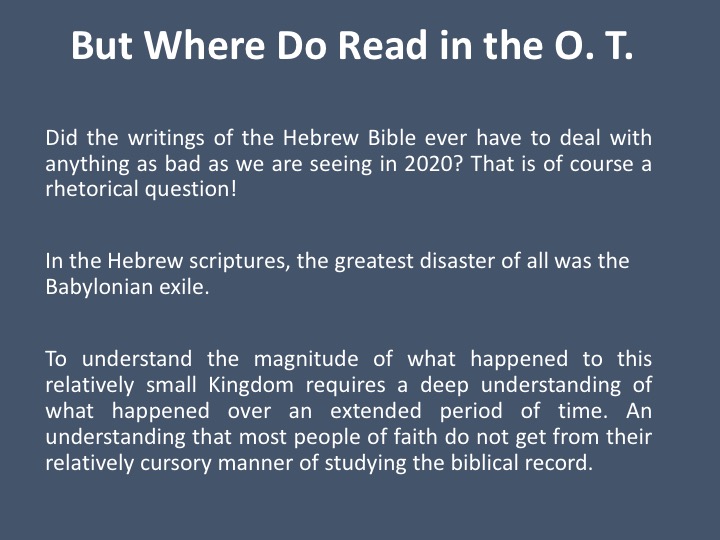 But Where Do Read in the O. T.

Did the writings of the Hebrew Bible ever have to deal with anything as bad as we are seeing in 2020? That is of course a rhetorical question!

In the Hebrew scriptures, the greatest disaster of all was the Babylonian exile.

To understand the magnitude of what happened to this relatively small Kingdom requires a deep understanding of what happened over an extended period of time. An understanding that most people of faith do not get from their relatively cursory manner of studying the biblical record.